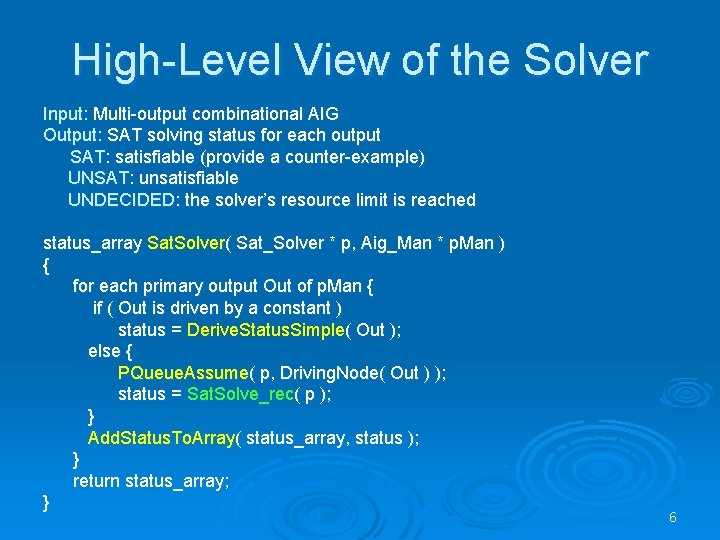 High-Level View of the Solver

Input: Multi-output combinational AIG
Output: SAT solving status for each output
SAT: satisfiable (provide a counter-example)
UNSAT: unsatisfiable
UNDECIDED: the solver's resource limit is reached

status_array SatSolver( Sat_Solver * p, Aig_Man * pMan )
{
for each primary output Out of pMan {
if ( Out is driven by a constant )
status = DeriveStatusSimple( Out );
else {
PQueueAssume( p, DrivingNode( Out ) );
status = SatSolve_rec( p );
}
AddStatusToArray( status_array, status );
}
return status_array;
}

6